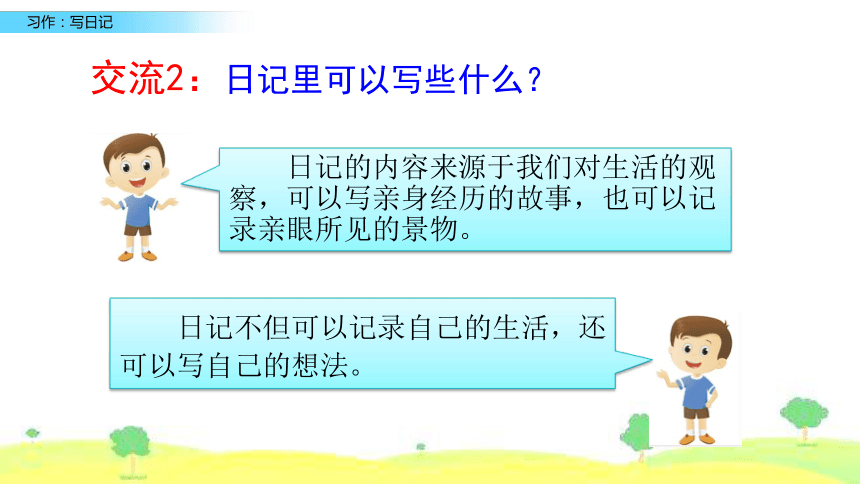 习作：写日记

交流2：日记里可以写些什么？

日记的内容来源于我们对生活的观察，可以写亲身经历的故事，也可以记录亲眼所见的景物。

日记不但可以记录自己的生活，还可以写自己的想法。